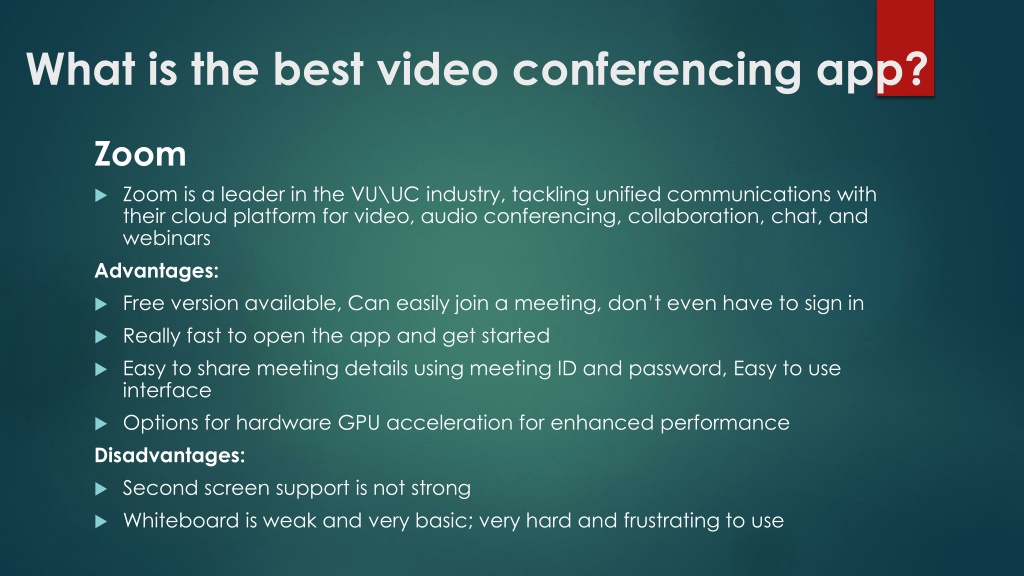 What is the best video conferencing app?

Zoom

Zoom is a leader in the VU\UC industry, tackling unified communications with their cloud platform for video, audio conferencing, collaboration, chat, and webinars

Advantages:

Free version available, Can easily join a meeting, don't even have to sign in

Really fast to open the app and get started

Easy to share meeting details using meeting ID and password, Easy to use interface

Options for hardware GPU acceleration for enhanced performance

Disadvantages:

Second screen support is not strong

Whiteboard is weak and very basic; very hard and frustrating to use